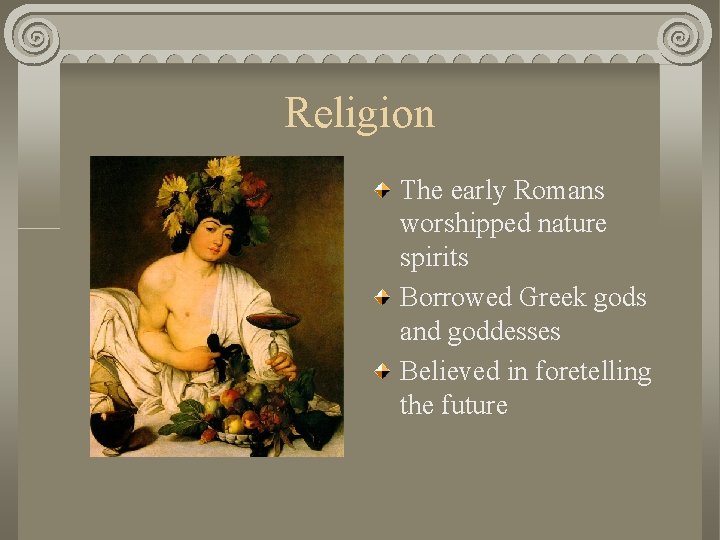 Religion

The early Romans worshipped nature spirits

Borrowed Greek gods and goddesses

Believed in foretelling the future